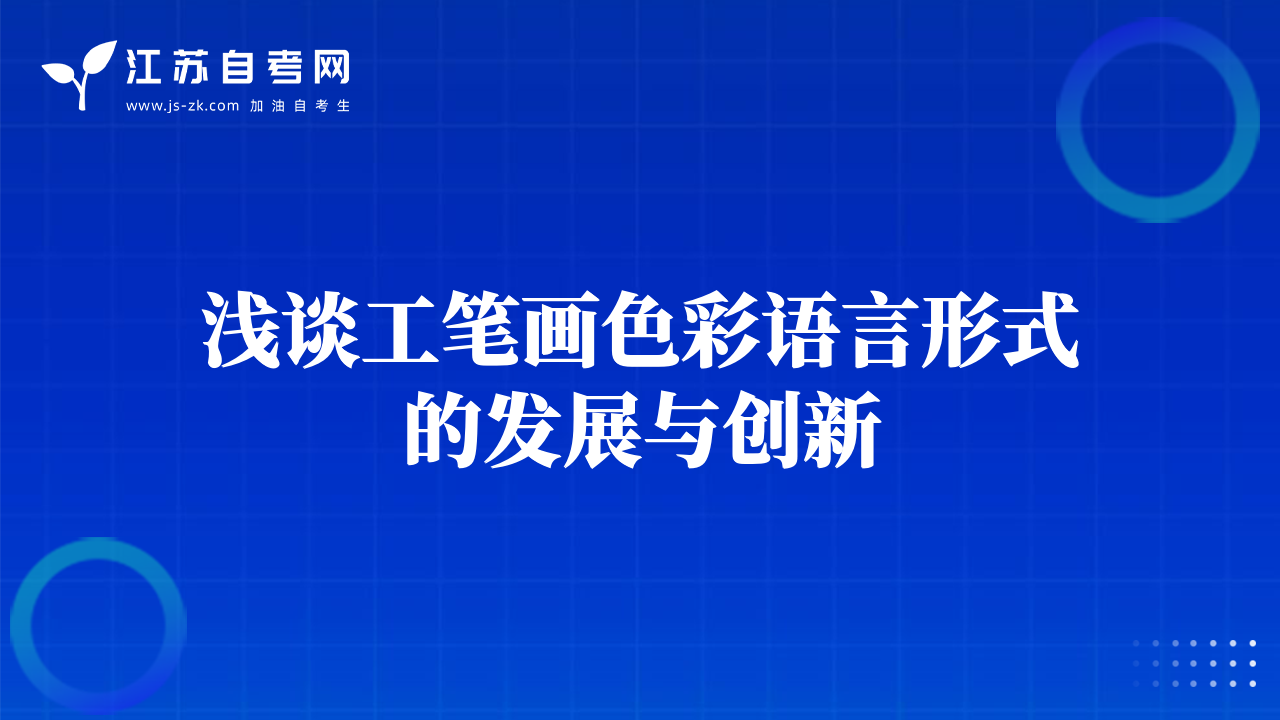 江苏自考网
www.js-zk.com 加油自考生

浅谈工笔画色彩语言形式的发展与创新